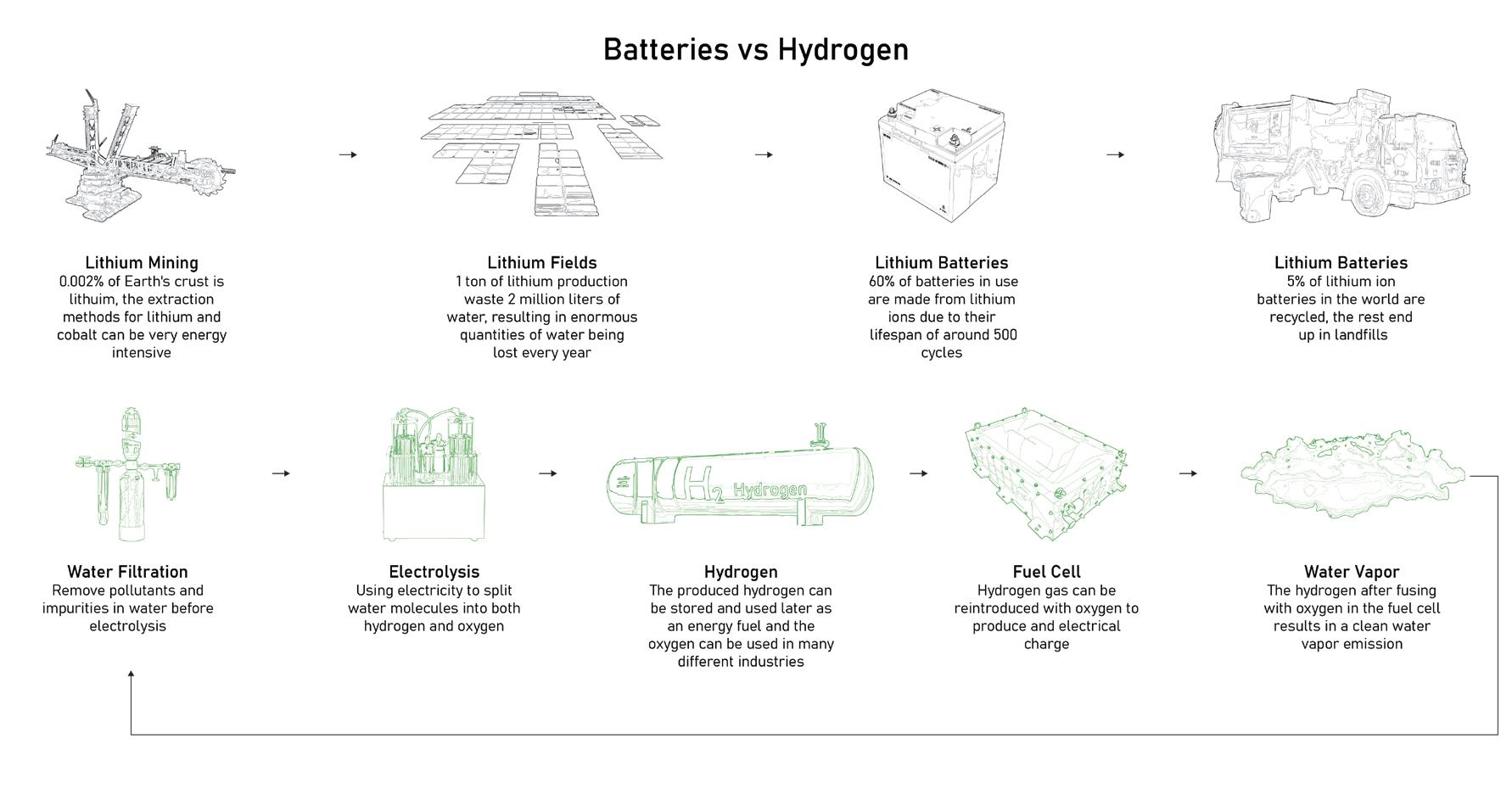 Batteries vs Hydrogen

Lithium Mining
0.002% of Earth's crust is lithuim, the extraction methods for lithium and cobalt can be very energy intensive

Lithium Fields
1 ton of lithium production waste 2 million liters of water, resulting in enormous quantities of water being lost every year

Lithium Batteries
60% of batteries in use are made from lithium ions due to their lifespan of around 500 cycles

Lithium Batteries
5% of lithium ion batteries in the world are recycled, the rest end up in landfills

$H_2$ Hydrogen

Water Filtration
Remove pollutants and impurities in water before electrolysis

Electrolysis
Using electricity to split water molecules into both hydrogen and oxygen

Hydrogen
The produced hydrogen can be stored and used later as an energy fuel and the oxygen can be used in many different industries

Fuel Cell
Hydrogen gas can be reintroduced with oxygen to produce and electrical charge

Water Vapor
The hydrogen after fusing with oxygen in the fuel cell results in a clean water vapor emission